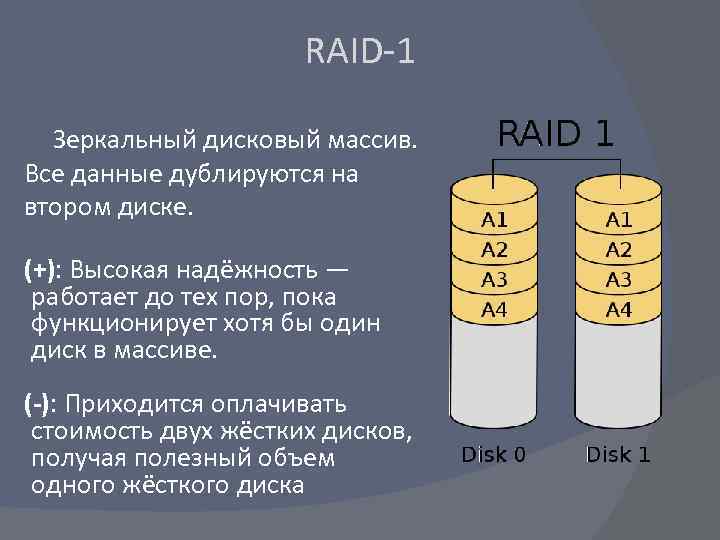 RAID-1

Зеркальный дисковый массив. Все данные дублируются на втором диске.

(+): Высокая надёжность — работает до тех пор, пока функционирует хотя бы один диск в массиве.

(-): Приходится оплачивать стоимость двух жёстких дисков, получая полезный объем одного жёсткого диска

RAID 1

A1
A2
A3
A4

A1
A2
A3
A4

Disk 0

Disk 1